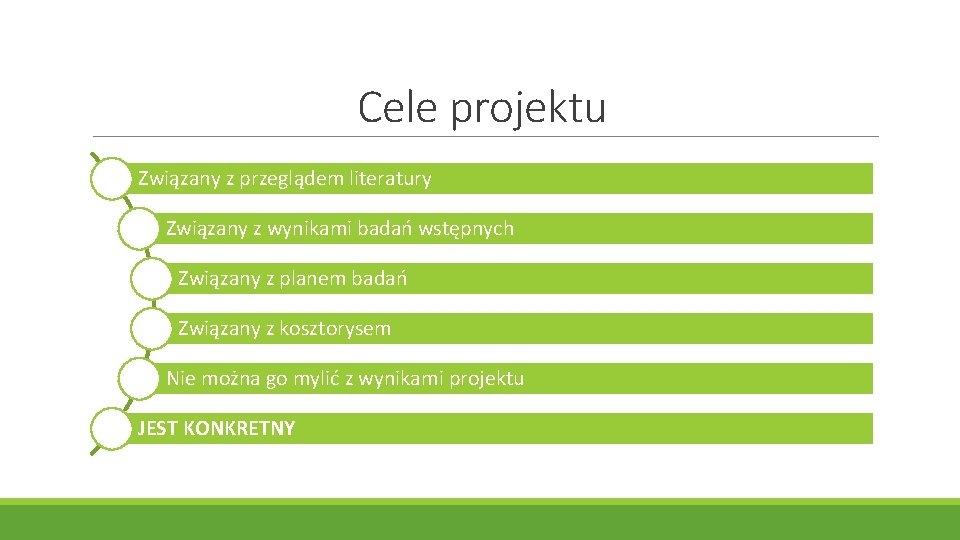 Cele projektu

Związany z przeglądem literatury

Związany z wynikami badań wstępnych

Związany z planem badań

Związany z kosztorysem

Nie można go mylić z wynikami projektu

JEST KONKRETNY